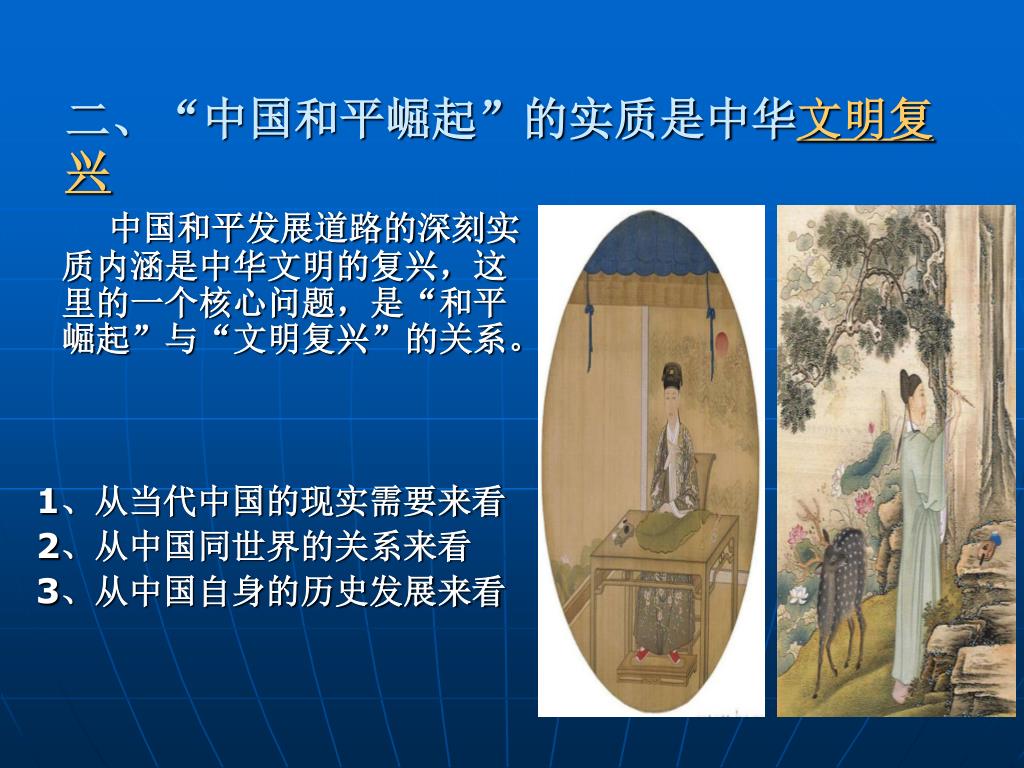 二、“中国和平崛起”的实质是中华文明复兴

中国和平发展道路的深刻实质内涵是中华文明的复兴，这里的一个核心问题，是“和平崛起”与“文明复兴”的关系。

1、从当代中国的现实需要来看
2、从中国同世界的关系来看
3、从中国自身的历史发展来看